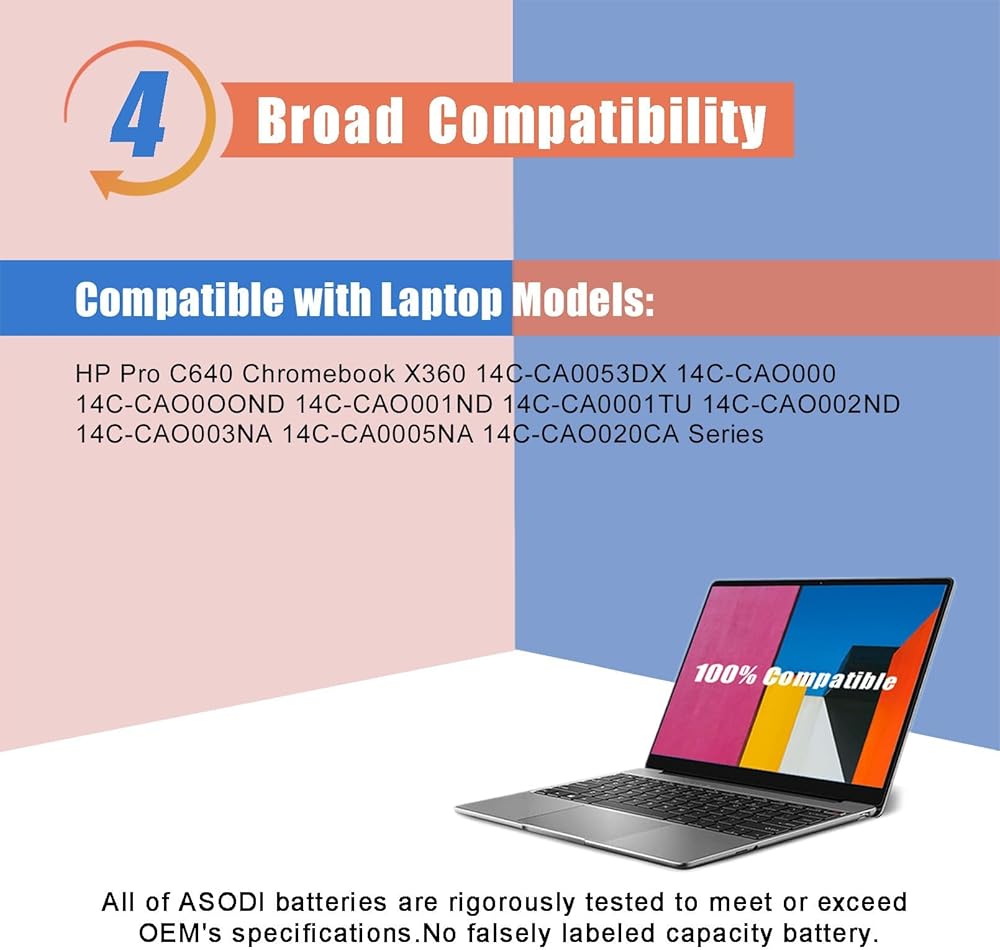 4 Broad Compatibility

Compatible with Laptop Models:

HP Pro C640 Chromebook X360 14C-CA0053DX 14C-CAO000 14C-CAO0OOND 14C-CAO001ND 14C-CA0001TU 14C-CAO002ND 14C-CAO003NA 14C-CA0005NA 14C-CAO020CA Series

100% Compatible

All of ASODI batteries are rigorously tested to meet or exceed OEM's specifications.No falsely labeled capacity battery.